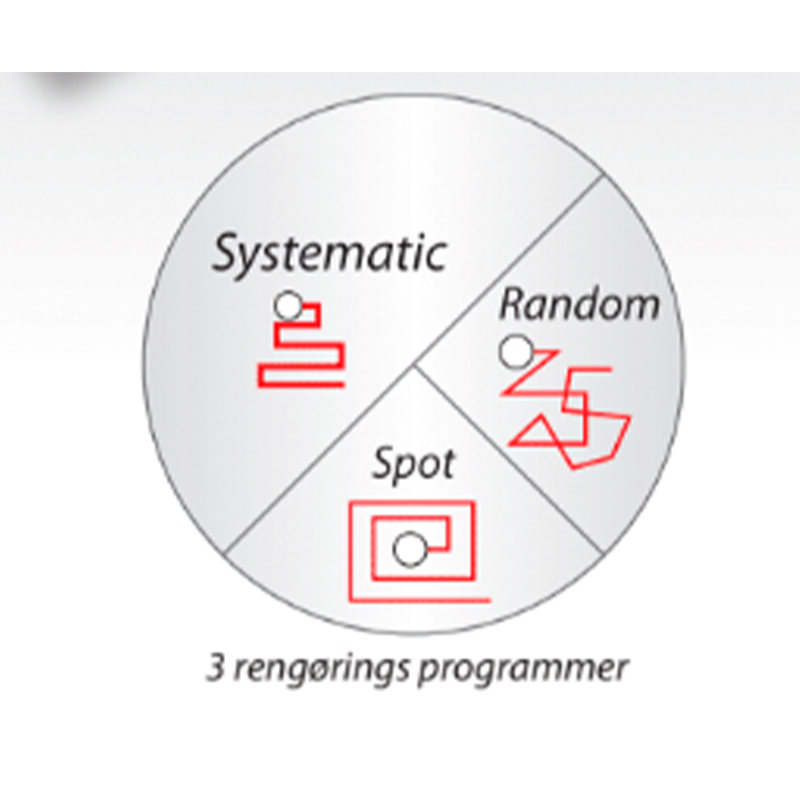 Systematic

Random

Spot

3 rengørings programmer